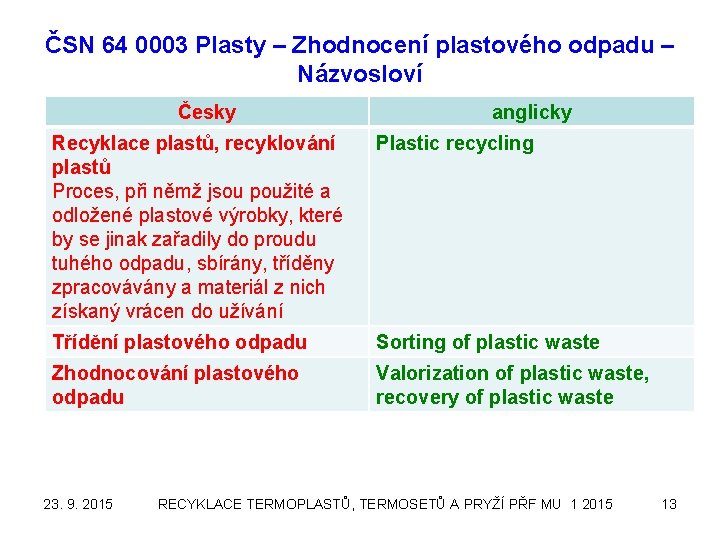 ČSN 64 0003 Plasty – Zhodnocení plastového odpadu – Názvosloví

| Česky | anglicky |
|---|---|
| Recyklace plastů, recyklování plastů Proces, při němž jsou použité a odložené plastové výrobky, které by se jinak zařadily do proudu tuhého odpadu, sbírány, tříděny zpracovávány a materiál z nich získaný vrácen do užívání | Plastic recycling |
| Třídění plastového odpadu | Sorting of plastic waste |
| Zhodnocování plastového odpadu | Valorization of plastic waste, recovery of plastic waste |

23. 9. 2015 RECYKLACE TERMOPLASTŮ, TERMOSETŮ A PRYŽÍ PŘF MU 1 2015 13